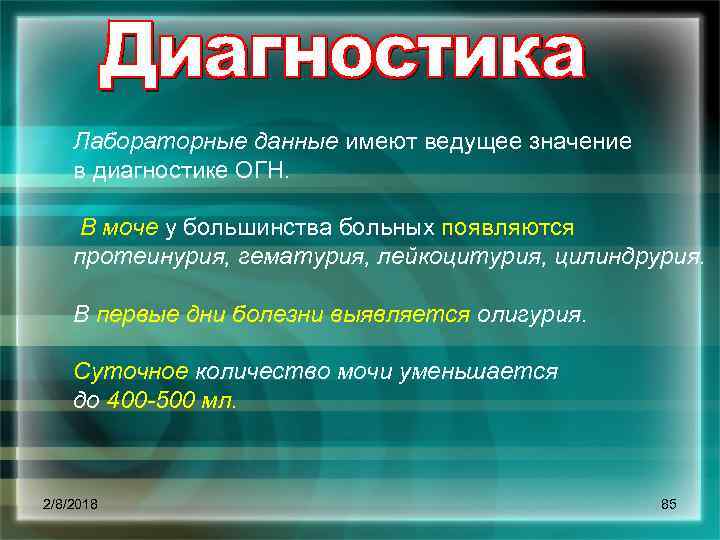 Диагностика

Лабораторные данные имеют ведущее значение в диагностике ОГН.

В моче у большинства больных появляются протеинурия, гематурия, лейкоцитурия, цилиндрурия.

В первые дни болезни выявляется олигурия.

Суточное количество мочи уменьшается до 400-500 мл.

2/8/2018

85